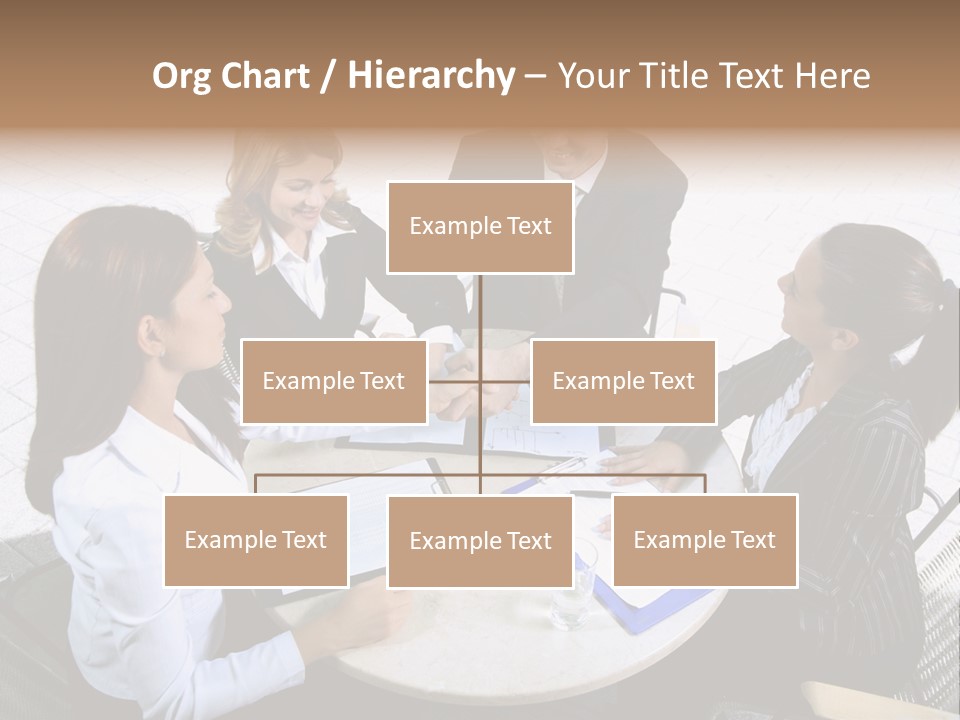 Org Chart / Hierarchy – Your Title Text Here

Example Text

Example Text

Example Text

Example Text

Example Text

Example Text